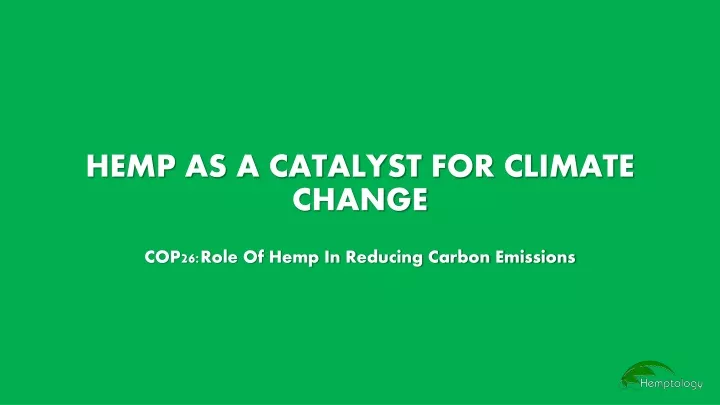 HEMP AS A CATALYST FOR CLIMATE CHANGE

COP26:Role Of Hemp In Reducing Carbon Emissions

Hemptalogy